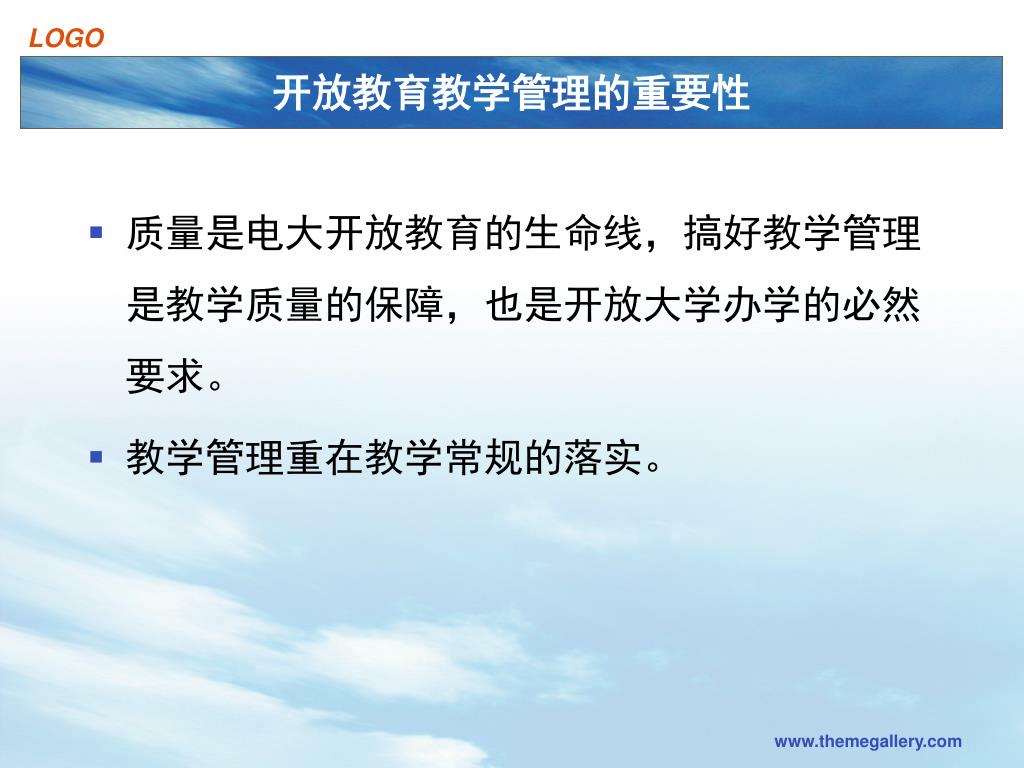 LOGO

开放教育教学管理的重要性

▪ 质量是电大开放教育的生命线，搞好教学管理是教学质量的保障，也是开放大学办学的必然要求。

▪ 教学管理重在教学常规的落实。

www.themegallery.com